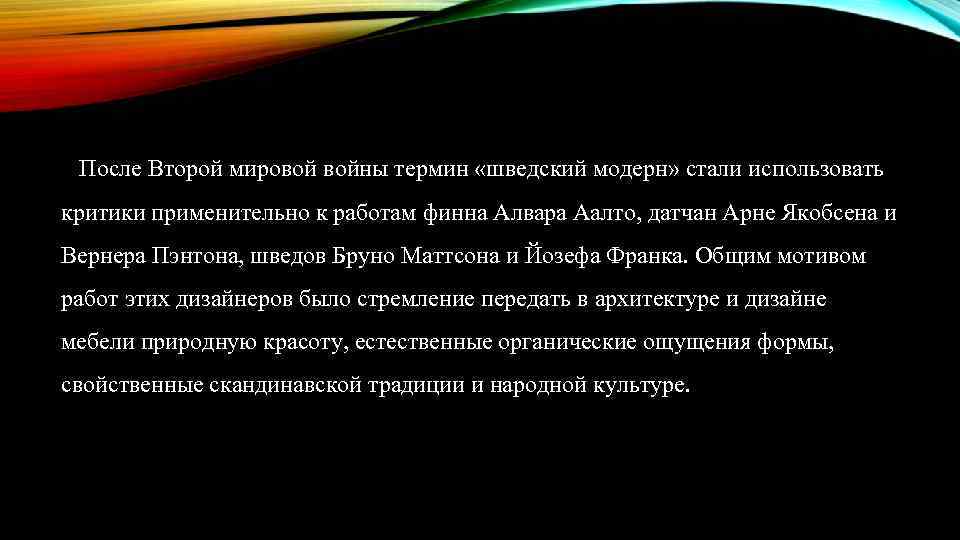 После Второй мировой войны термин «шведский модерн» стали использовать критики применительно к работам финна Алвара Аалто, датчан Арне Якобсена и Вернера Пэнтона, шведов Бруно Маттсона и Йозефа Франка. Общим мотивом работ этих дизайнеров было стремление передать в архитектуре и дизайне мебели природную красоту, естественные органические ощущения формы, свойственные скандинавской традиции и народной культуре.